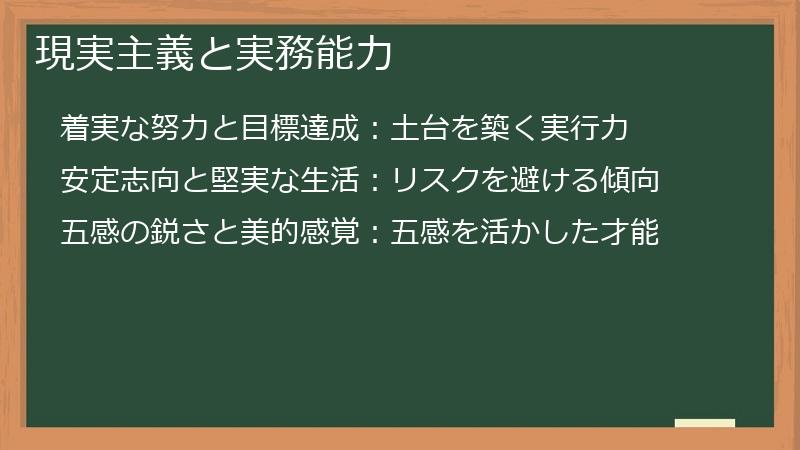 現実主義と実務能力

着実な努力と目標達成：土台を築く実行力

安定志向と堅実な生活：リスクを避ける傾向

五感の鋭さと美的感覚：五感を活かした才能